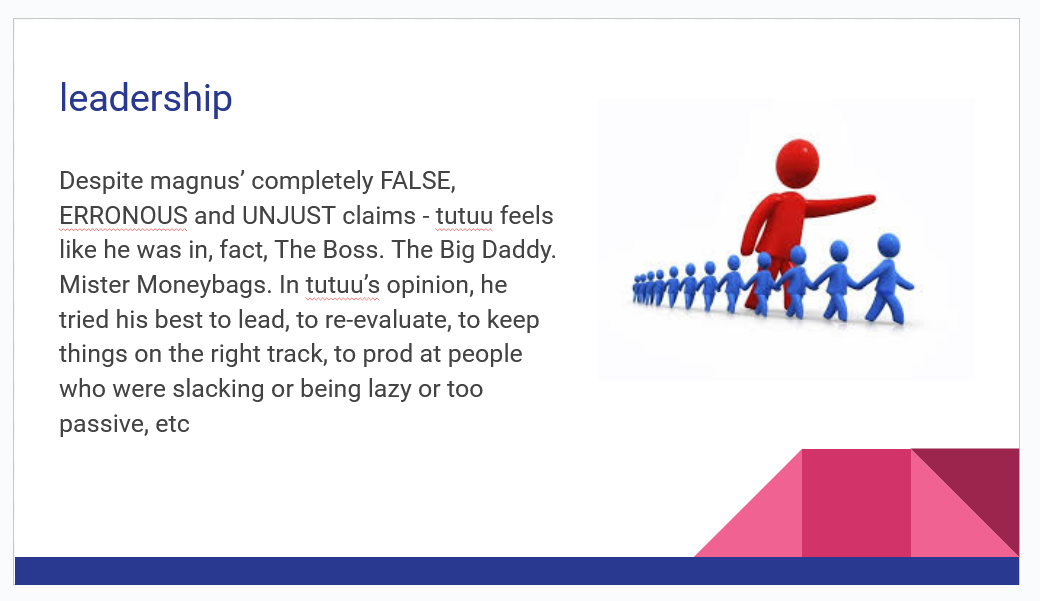 leadership

Despite magnus' completely FALSE, ERRONOUS and UNJUST claims - tutuu feels like he was in, fact, The Boss. The Big Daddy. Mister Moneybags. In tutuu's opinion, he tried his best to lead, to re-evaluate, to keep things on the right track, to prod at people who were slacking or being lazy or too passive, etc